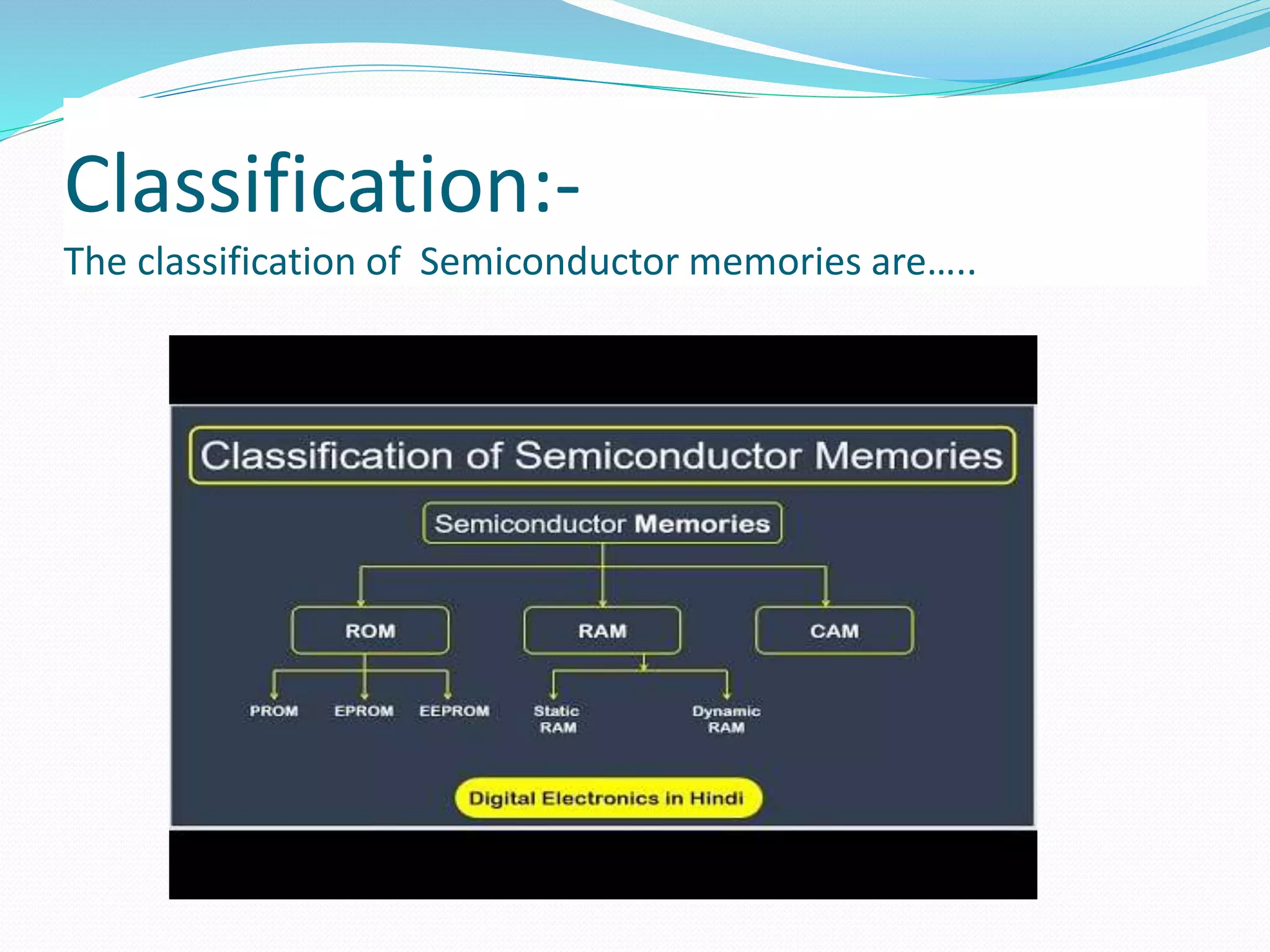 Classification:-

The classification of Semiconductor memories are…..

Classification of Semiconductor Memories

Semiconductor Memories

ROM

RAM

CAM

PROM

EPROM

EEPROM

Static RAM

Dynamic RAM

Digital Electronics in Hindi